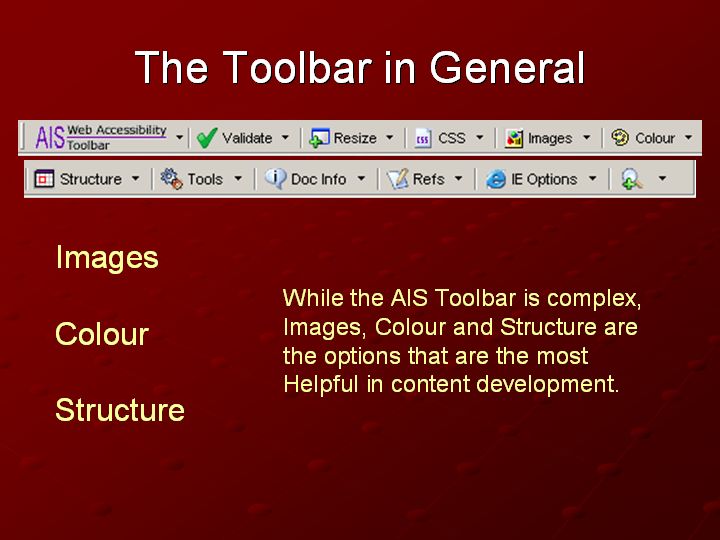 The Toolbar in General

AIS Web Accessibility Toolbar Validate Resize CSS Images Colour

Structure Tools Doc Info Refs IE Options

Images

Colour

Structure

While the AIS Toolbar is complex, Images, Colour and Structure are the options that are the most Helpful in content development.